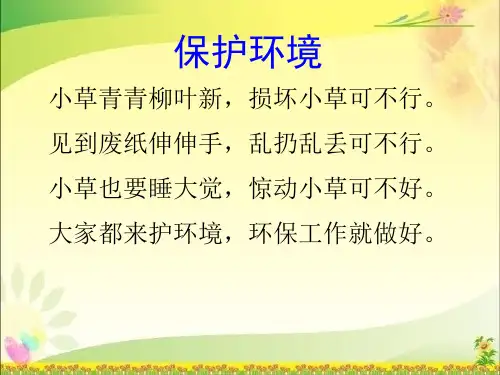 保护环境

小草青青柳叶新，损坏小草可不行。

见到废纸伸伸手，乱扔乱丢可不行。

小草也要睡大觉，惊动小草可不好。

大家都来护环境，环保工作就做好。